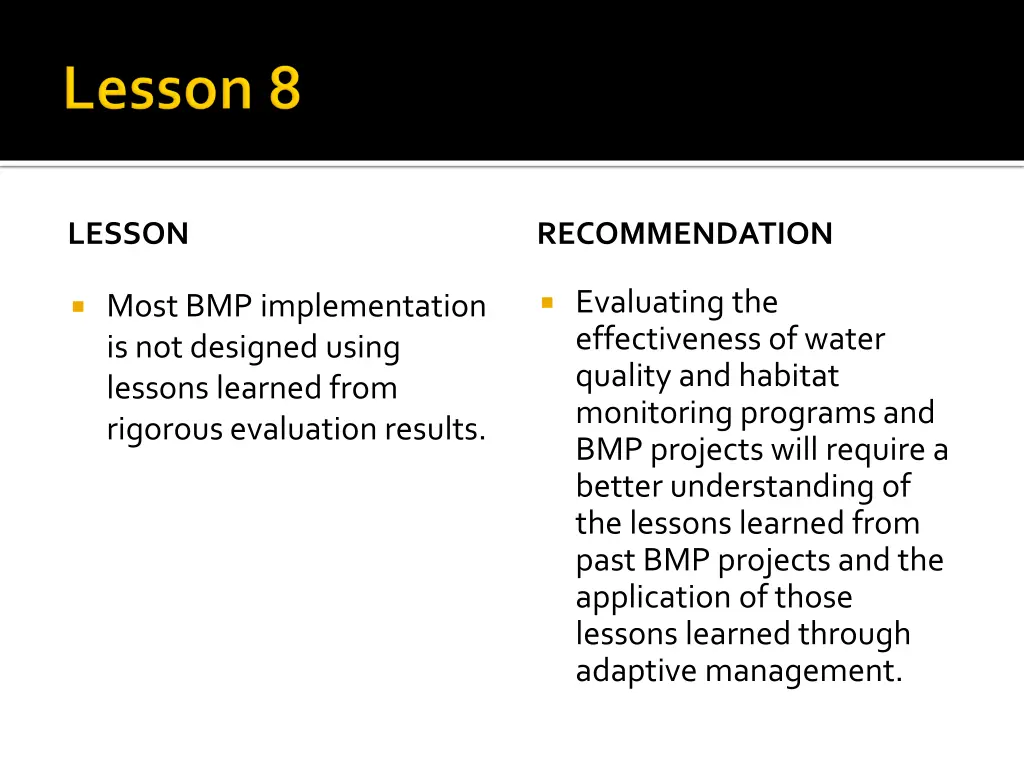 Lesson 8

LESSON

Most BMP implementation is not designed using lessons learned from rigorous evaluation results.

RECOMMENDATION

Evaluating the effectiveness of water quality and habitat monitoring programs and BMP projects will require a better understanding of the lessons learned from past BMP projects and the application of those lessons learned through adaptive management.